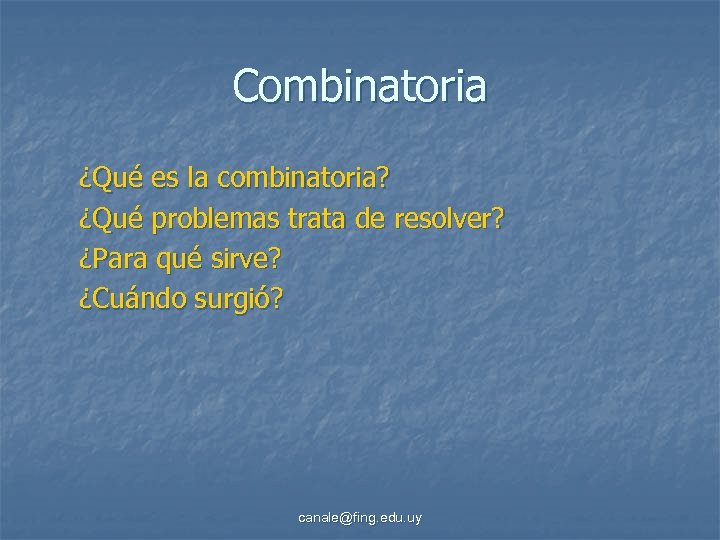 Combinatoria

¿Qué es la combinatoria?
¿Qué problemas trata de resolver?
¿Para qué sirve?
¿Cuándo surgió?

canale@fing.edu.uy